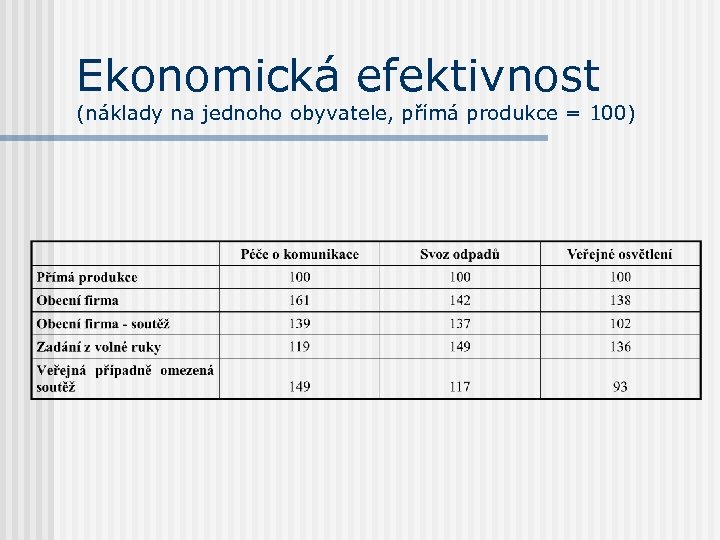 Ekonomická efektivnost
(náklady na jednoho obyvatele, přímá produkce = 100)

| | Péče o komunikace | Svoz odpadů | Veřejné osvětlení |
|---|---|---|---|
| Přímá produkce | 100 | 100 | 100 |
| Obecní firma | 161 | 142 | 138 |
| Obecní firma - soutěž | 139 | 137 | 102 |
| Zadání z volné ruky | 119 | 149 | 136 |
| Veřejná případně omezená soutěž | 149 | 117 | 93 |